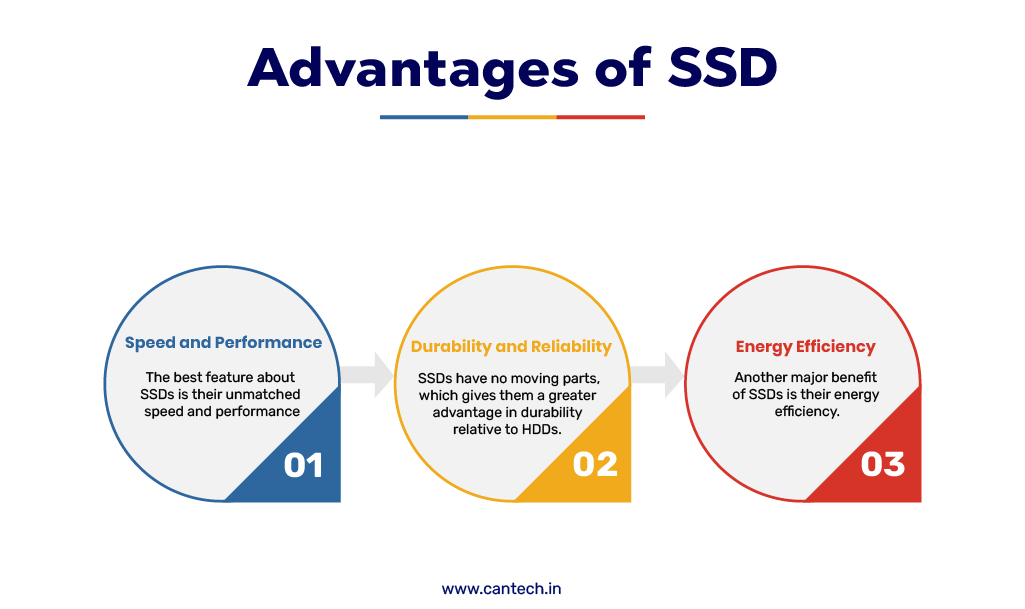 Advantages of SSD

Speed and Performance

The best feature about SSDs is their unmatched speed and performance

01

Durability and Reliability

SSDs have no moving parts, which gives them a greater advantage in durability relative to HDDs.

02

Energy Efficiency

Another major benefit of SSDs is their energy efficiency.

03

www.cantech.in